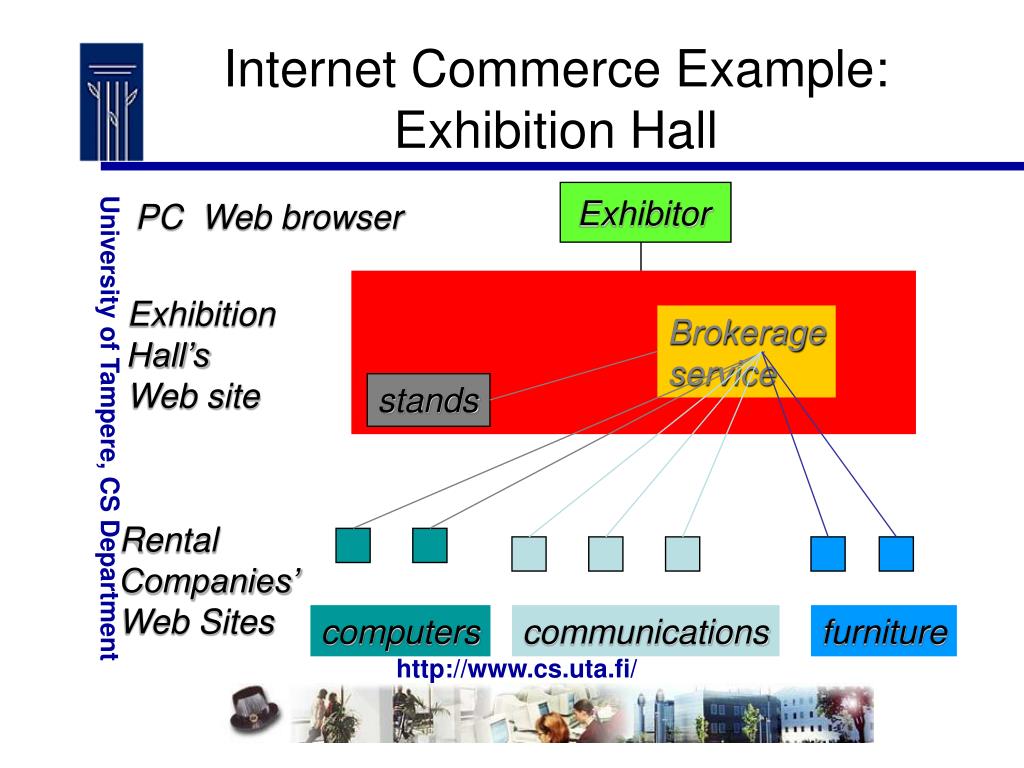 Internet Commerce Example: Exhibition Hall

University of Tampere, CS Department

PC Web browser

Exhibitor

Exhibition Hall's Web site

Brokerage service

stands

Rental Companies' Web Sites

computers

communications

furniture

http://www.cs.uta.fi/